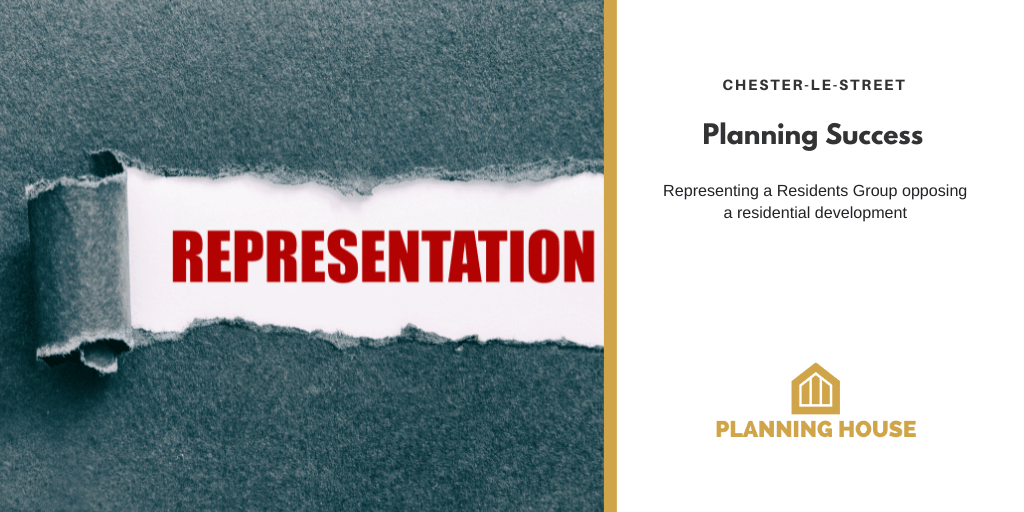 REPRESENTATION

CHESTER-LE-STREET

Planning Success

Representing a Residents Group opposing a residential development

PLANNING HOUSE